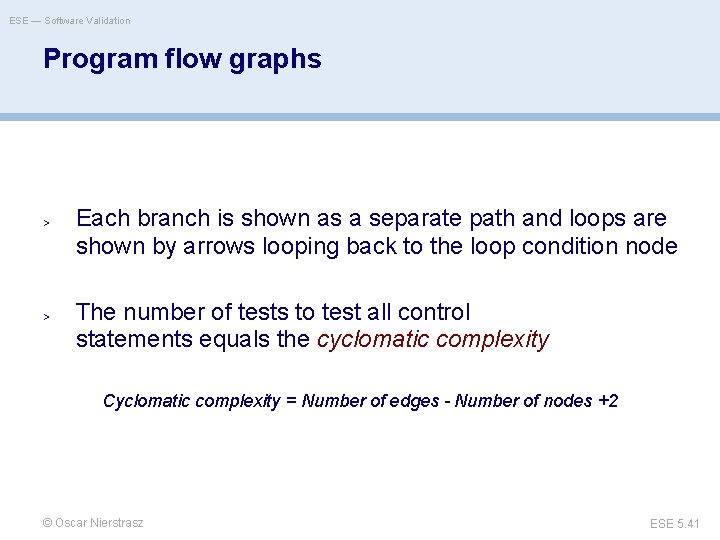 ESE — Software Validation

Program flow graphs

> Each branch is shown as a separate path and loops are shown by arrows looping back to the loop condition node

> The number of tests to test all control statements equals the cyclomatic complexity

Cyclomatic complexity = Number of edges - Number of nodes +2

© Oscar Nierstrasz

ESE 5.41